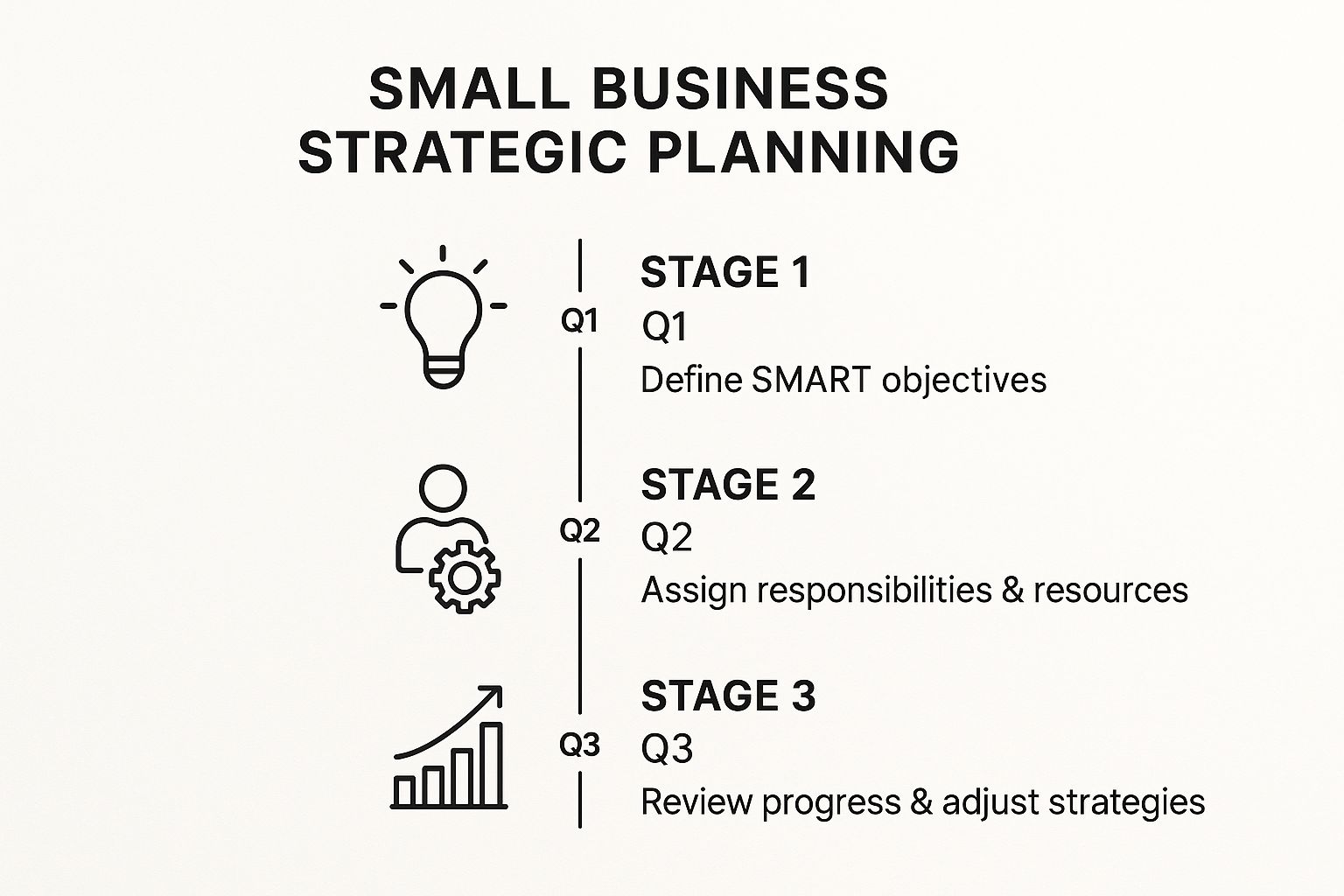 SMALL BUSINESS STRATEGIC PLANNING

Q1

STAGE 1
Q1
Define SMART objectives

Q2

STAGE 2
Q2
Assign responsibilities & resources

Q3

STAGE 3
Q3
Review progress & adjust strategies